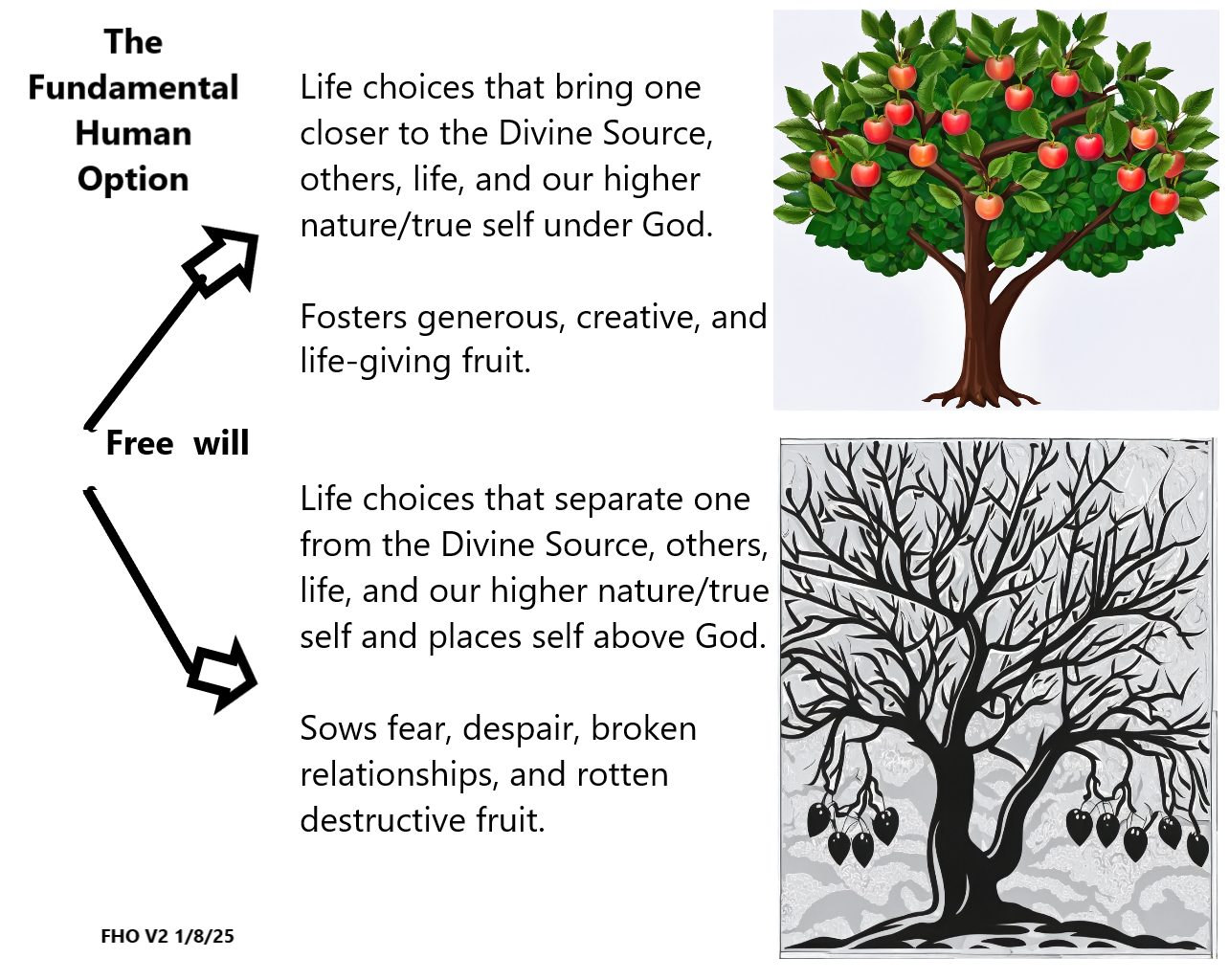 The Fundamental Human Option

Life choices that bring one closer to the Divine Source, others, life, and our higher nature/true self under God.

Fosters generous, creative, and life-giving fruit.

Free will

Life choices that separate one from the Divine Source, others, life, and our higher nature/true self and places self above God.

Sows fear, despair, broken relationships, and rotten destructive fruit.

FHO V2 1/8/25